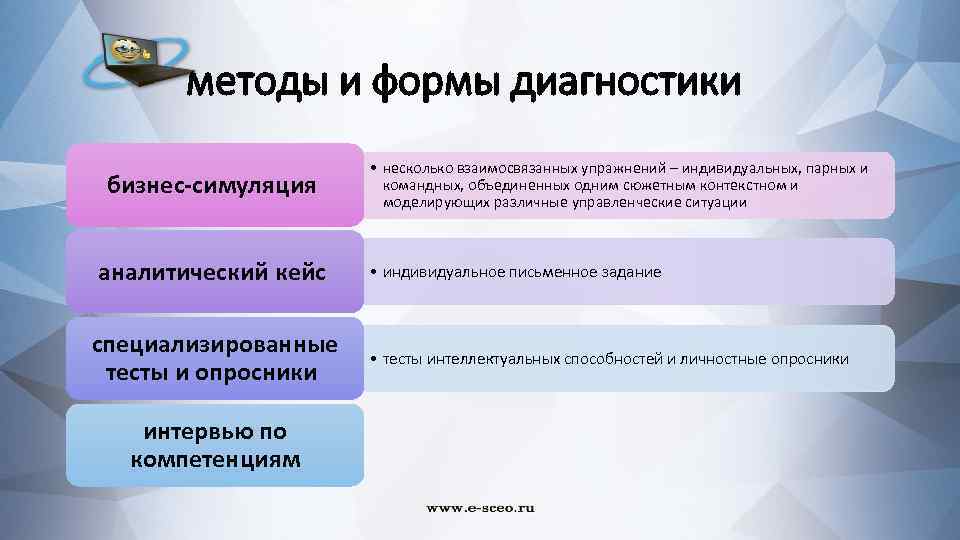 методы и формы диагностики

бизнес-симуляция

• несколько взаимосвязанных упражнений – индивидуальных, парных и командных, объединенных одним сюжетным контекстном и моделирующих различные управленческие ситуации

аналитический кейс

• индивидуальное письменное задание

специализированные тесты и опросники

• тесты интеллектуальных способностей и личностные опросники

интервью по компетенциям

www.e-sceo.ru